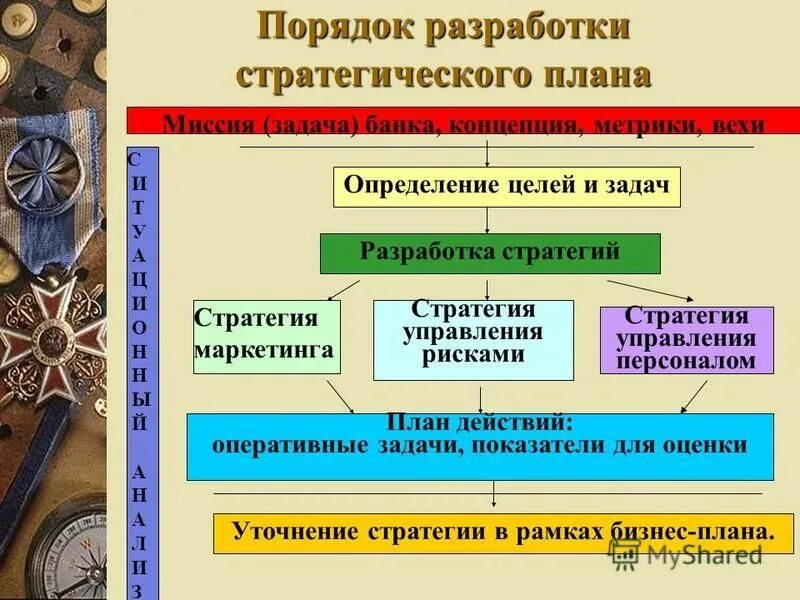 Порядок разработки стратегического плана

Миссия (задача) банка, концепция, метрики, вехи

СИТУАЦИОННЫЙ АНАЛИЗ

Определение целей и задач

Разработка стратегий

Стратегия маркетинга

Стратегия управления рисками

Стратегия управления персоналом

План действий: оперативные задачи, показатели для оценки

Уточнение стратегии в рамках бизнес-плана.

MyShared